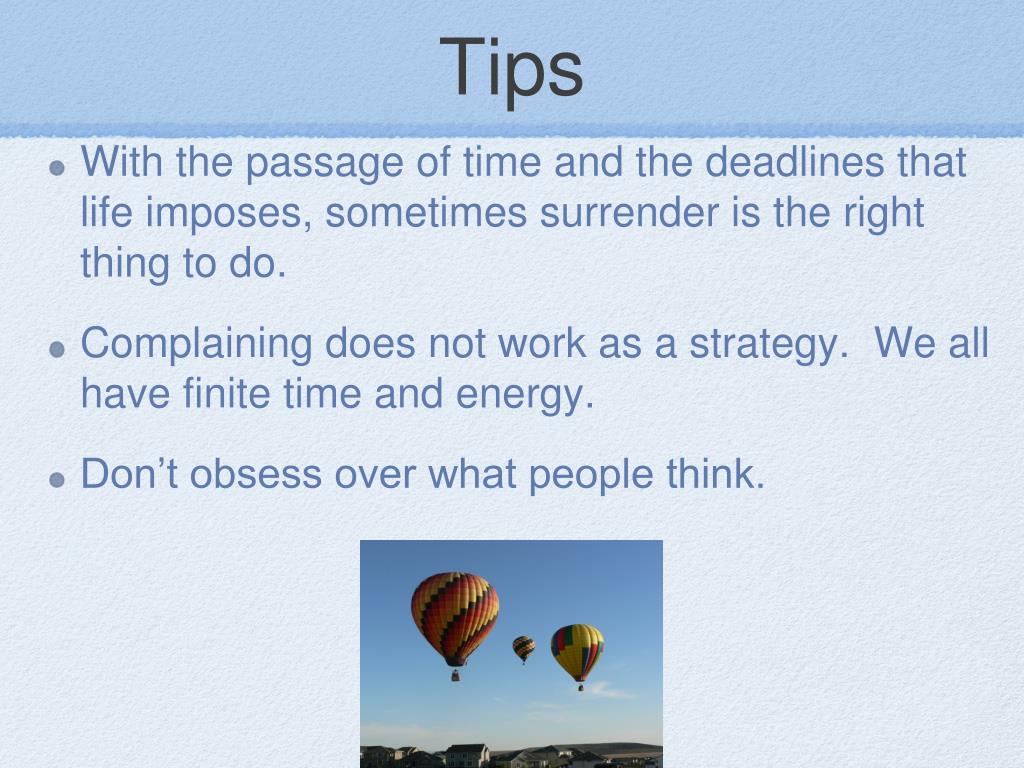 Tips

- With the passage of time and the deadlines that life imposes, sometimes surrender is the right thing to do.
- Complaining does not work as a strategy.  We all have finite time and energy.
- Don’t obsess over what people think.